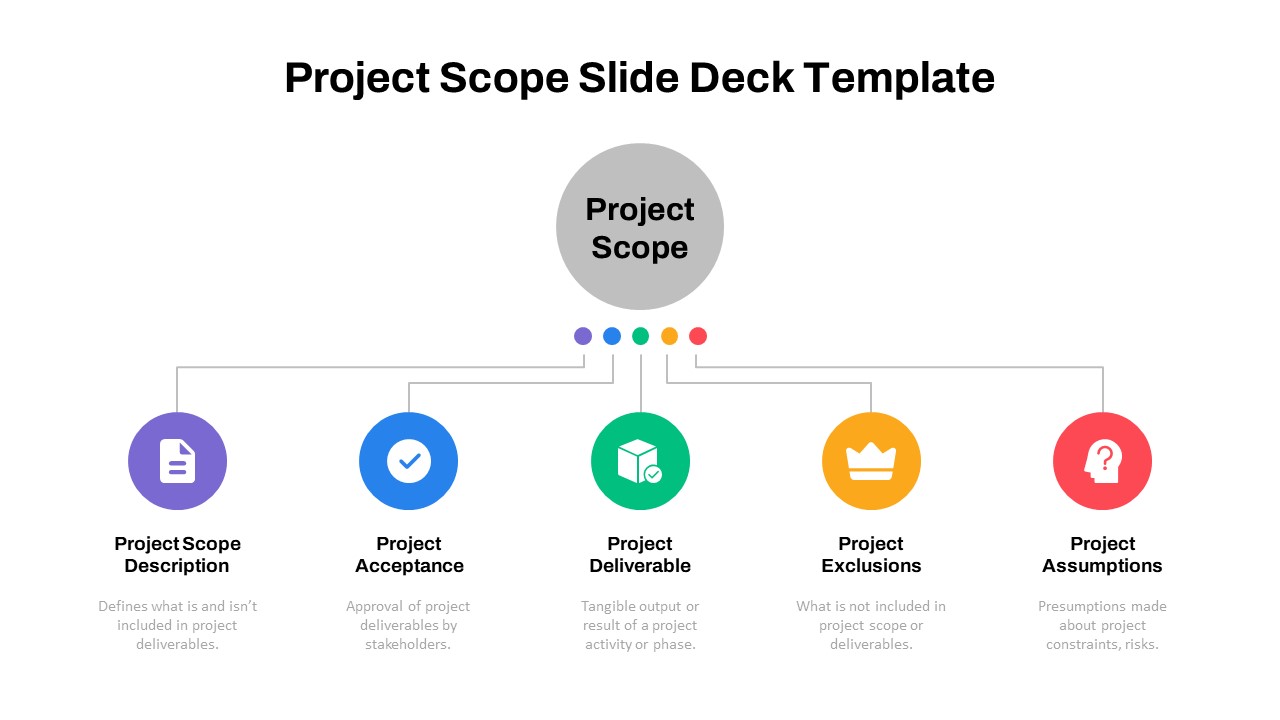 Project Scope Slide Deck Template

Project Scope

Project Scope Description

Defines what is and isn't included in project deliverables.

Project Acceptance

Approval of project deliverables by stakeholders.

Project Deliverable

Tangible output or result of a project activity or phase.

Project Exclusions

What is not included in project scope or deliverables.

Project Assumptions

Presumptions made about project constraints, risks.